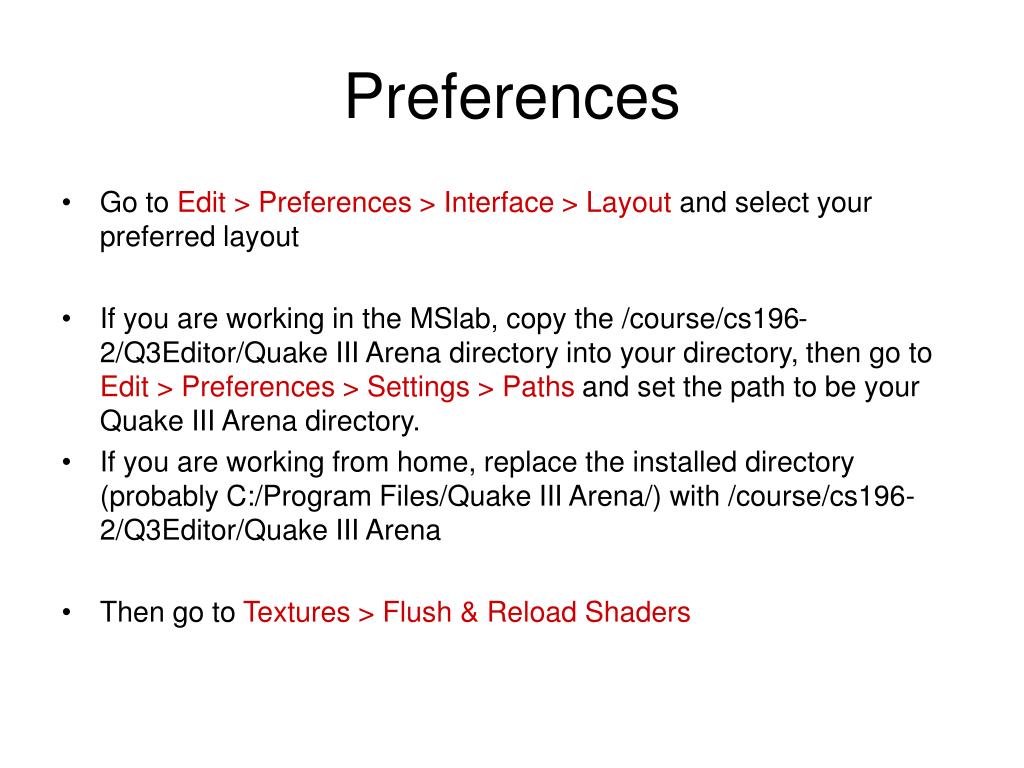 Preferences

• Go to Edit > Preferences > Interface > Layout and select your preferred layout

• If you are working in the MSlab, copy the /course/cs196-2/Q3Editor/Quake III Arena directory into your directory, then go to Edit > Preferences > Settings > Paths and set the path to be your Quake III Arena directory.

• If you are working from home, replace the installed directory (probably C:/Program Files/Quake III Arena/) with /course/cs196-2/Q3Editor/Quake III Arena

• Then go to Textures > Flush & Reload Shaders